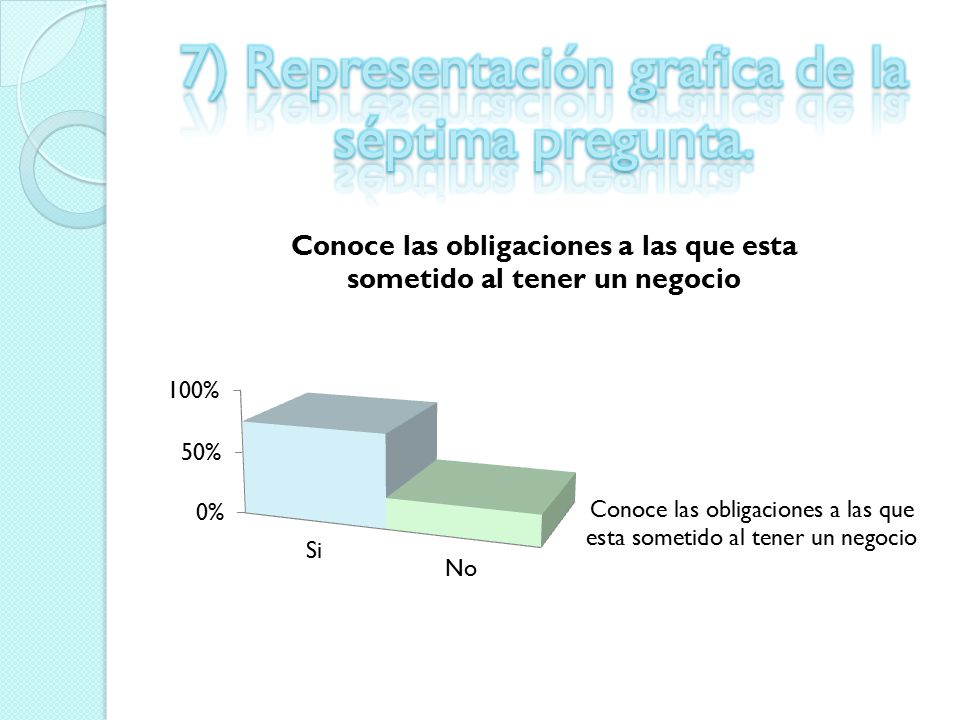 7) Representación grafica de la séptima pregunta.

Conoce las obligaciones a las que esta sometido al tener un negocio

100%
50%
0%

Si
No

Conoce las obligaciones a las que esta sometido al tener un negocio